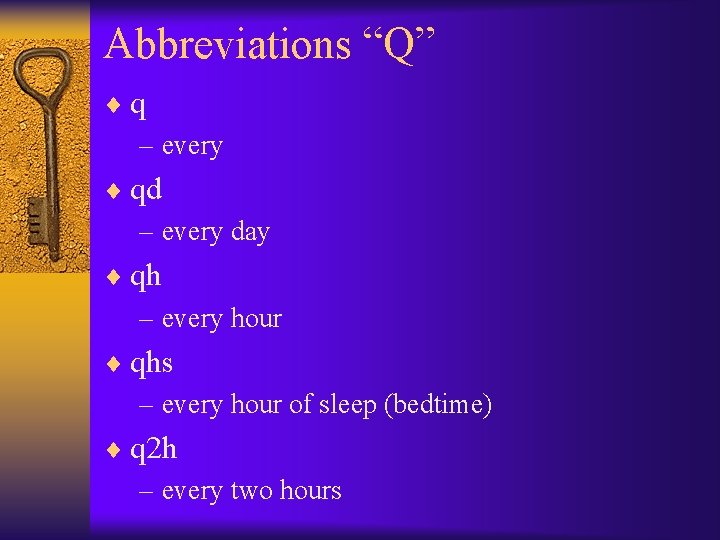 Abbreviations “Q”

♦ q
– every
♦ qd
– every day
♦ qh
– every hour
♦ qhs
– every hour of sleep (bedtime)
♦ q2h
– every two hours